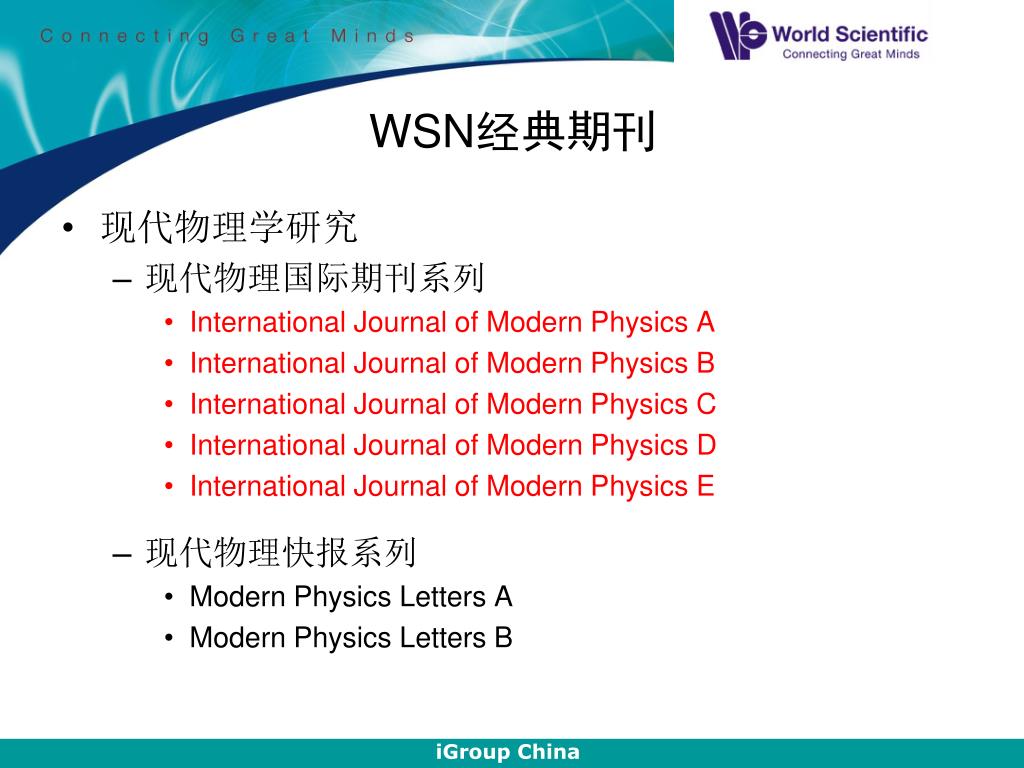 Connecting Great Minds

World Scientific
Connecting Great Minds

WSN经典期刊

• 现代物理学研究
– 现代物理国际期刊系列
• International Journal of Modern Physics A
• International Journal of Modern Physics B
• International Journal of Modern Physics C
• International Journal of Modern Physics D
• International Journal of Modern Physics E

– 现代物理快报系列
• Modern Physics Letters A
• Modern Physics Letters B

iGroup China